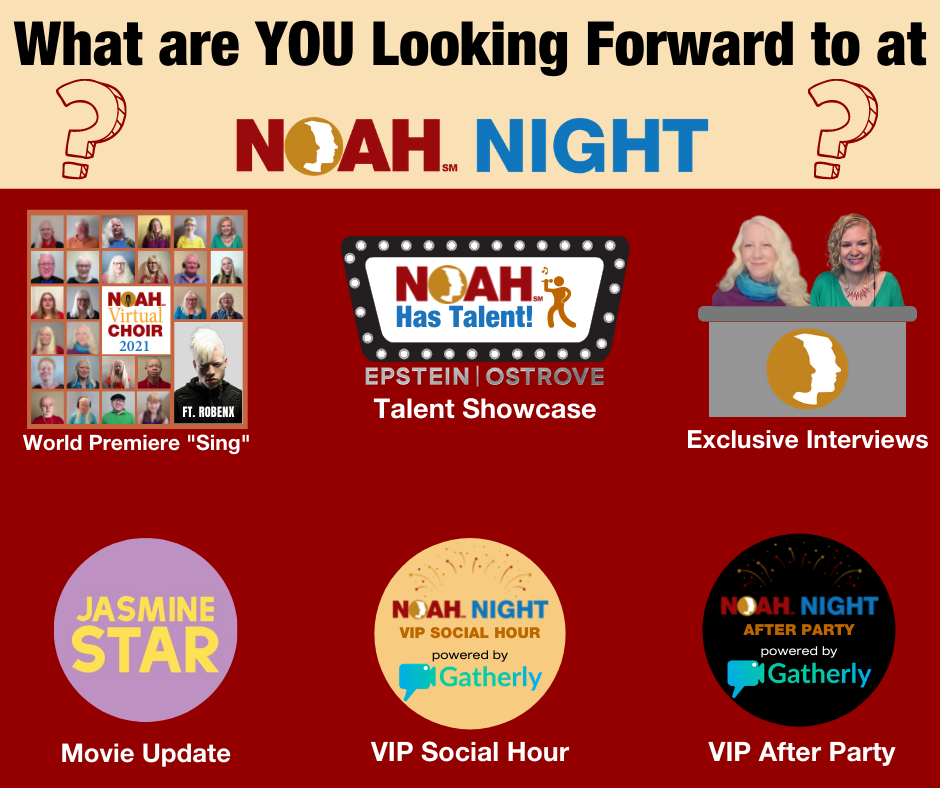 What are YOU Looking Forward to at

?

NOAH℠ NIGHT

?

NOAH Virtual CHOIR 2021

FT. ROBENX

World Premiere "Sing"

NOAH℠ Has Talent!

EPSTEIN | OSTROVE

Talent Showcase

Exclusive Interviews

JASMINE STAR

Movie Update

NOAH NIGHT VIP SOCIAL HOUR powered by Gatherly

VIP Social Hour

NOAH NIGHT AFTER PARTY powered by Gatherly

VIP After Party